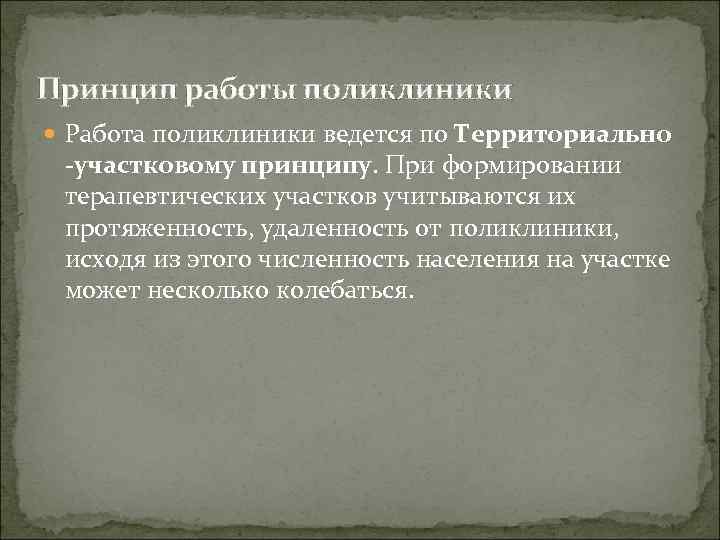 Принцип работы поликлиники

Работа поликлиники ведется по Территориально -участковому принципу. При формировании терапевтических участков учитываются их протяженность, удаленность от поликлиники, исходя из этого численность населения на участке может несколько колебаться.